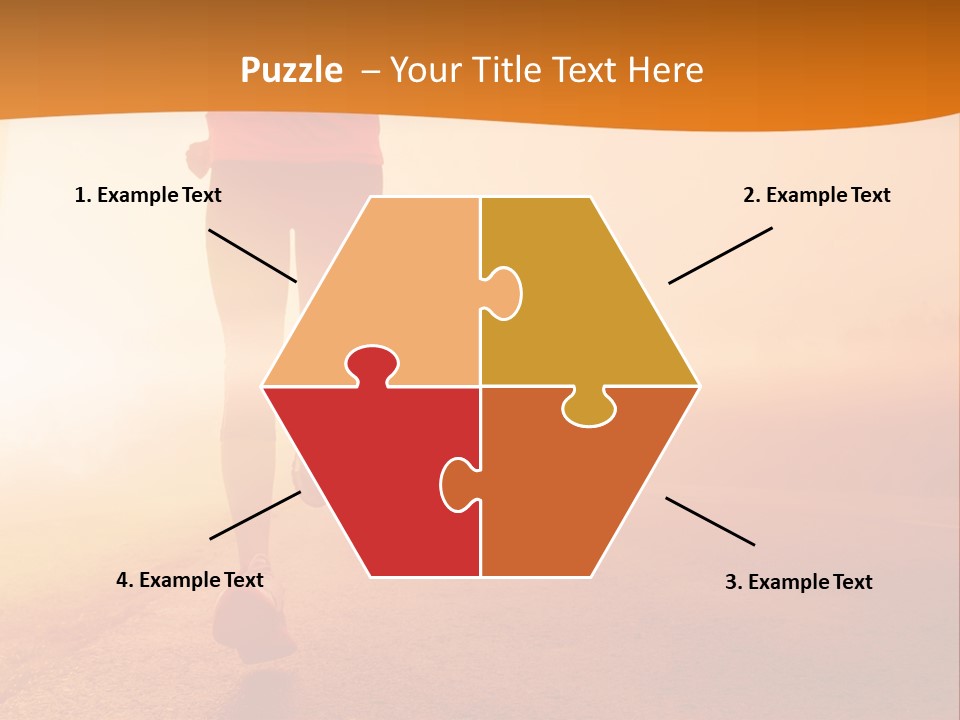 Puzzle – Your Title Text Here

1. Example Text

2. Example Text

4. Example Text

3. Example Text